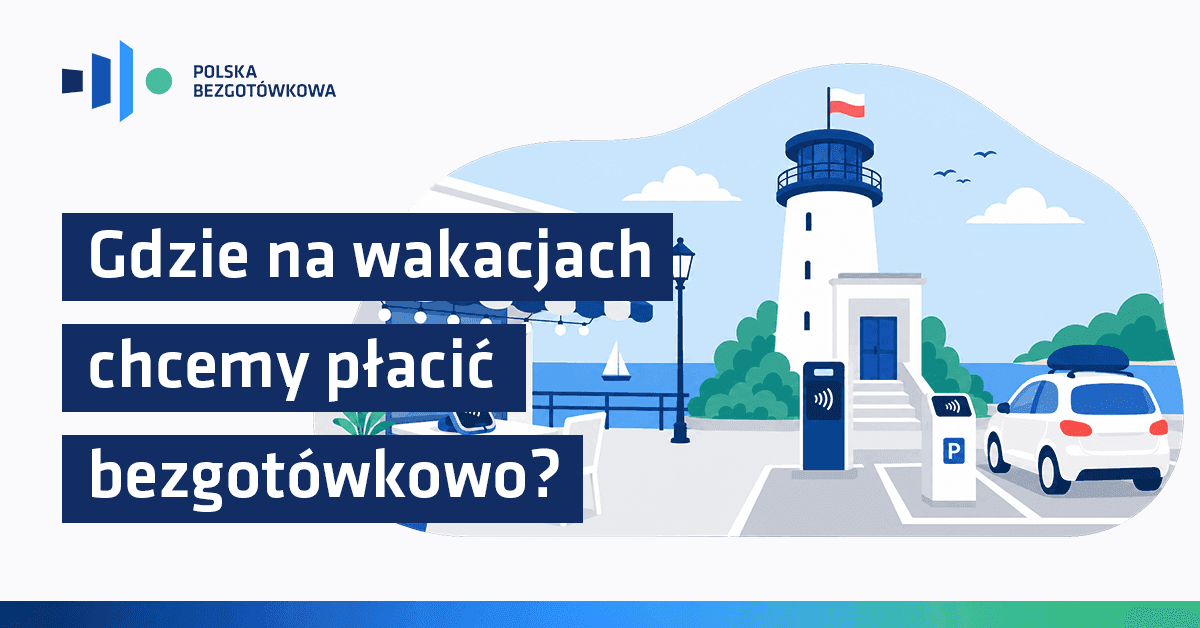 POLSKA
BEZGOTÓWKOWA

Gdzie na wakacjach chcemy płacić bezgotówkowo?

P